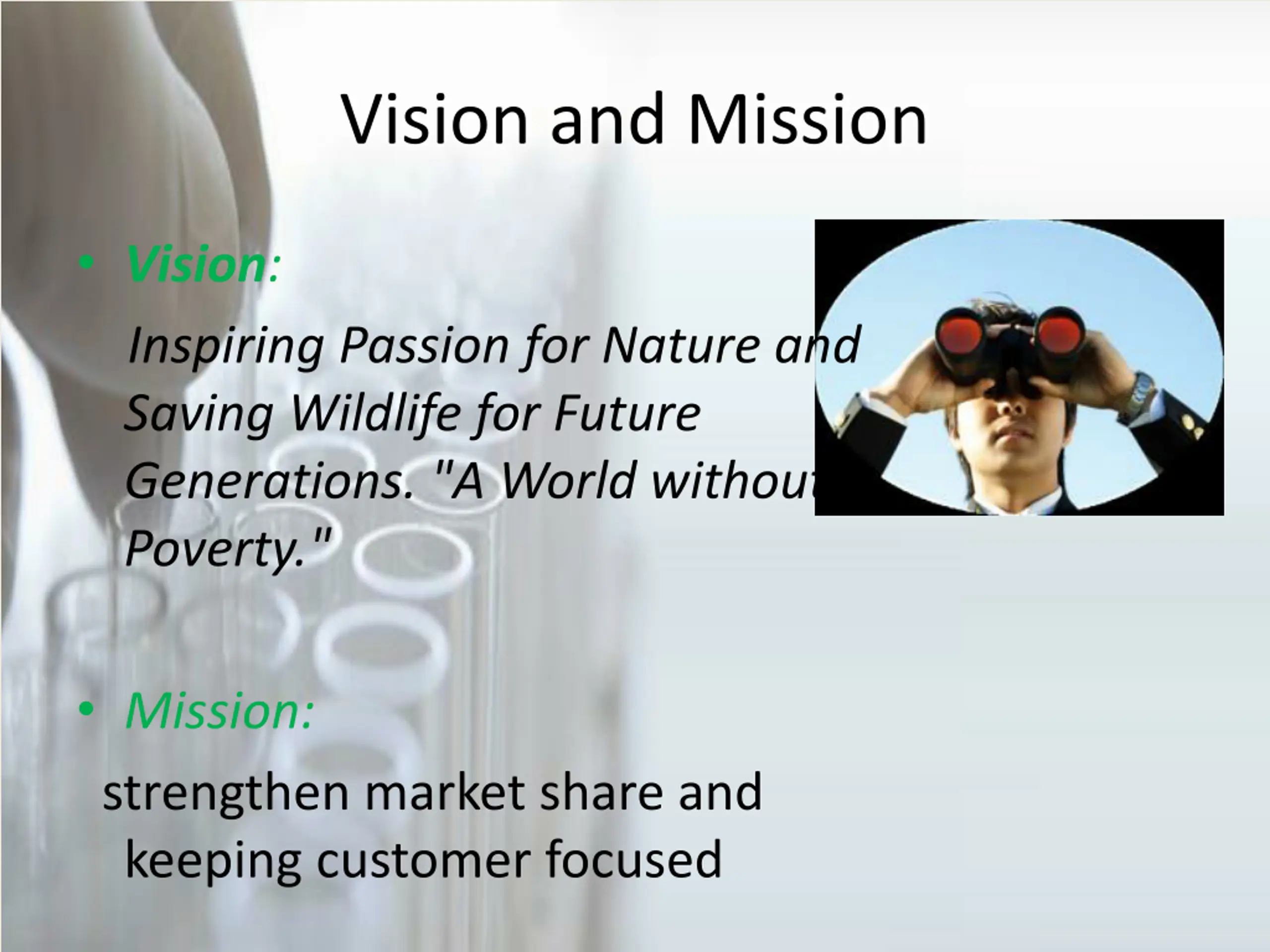 Vision and Mission

• Vision:

Inspiring Passion for Nature and Saving Wildlife for Future Generations. "A World without Poverty."

• Mission:

strengthen market share and keeping customer focused